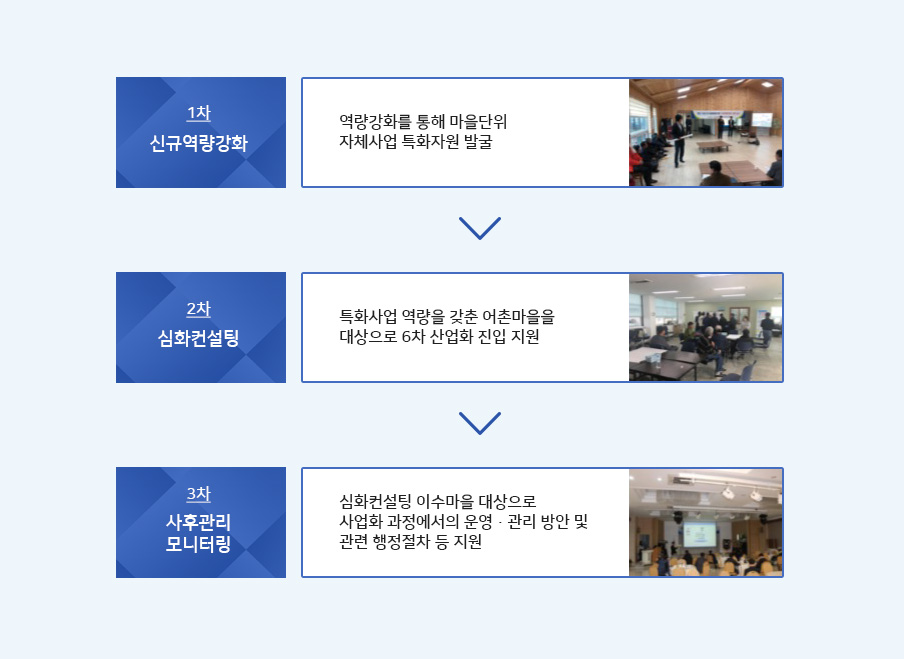 1차
신규역량강화

역량강화를 통해 마을단위
자체사업 특화자원 발굴

2차
심화컨설팅

특화사업 역량을 갖춘 어촌마을을
대상으로 6차 산업화 진입 지원

3차
사후관리
모니터링

심화컨설팅 이수마을 대상으로
사업화 과정에서의 운영 · 관리 방안 및
관련 행정절차 등 지원